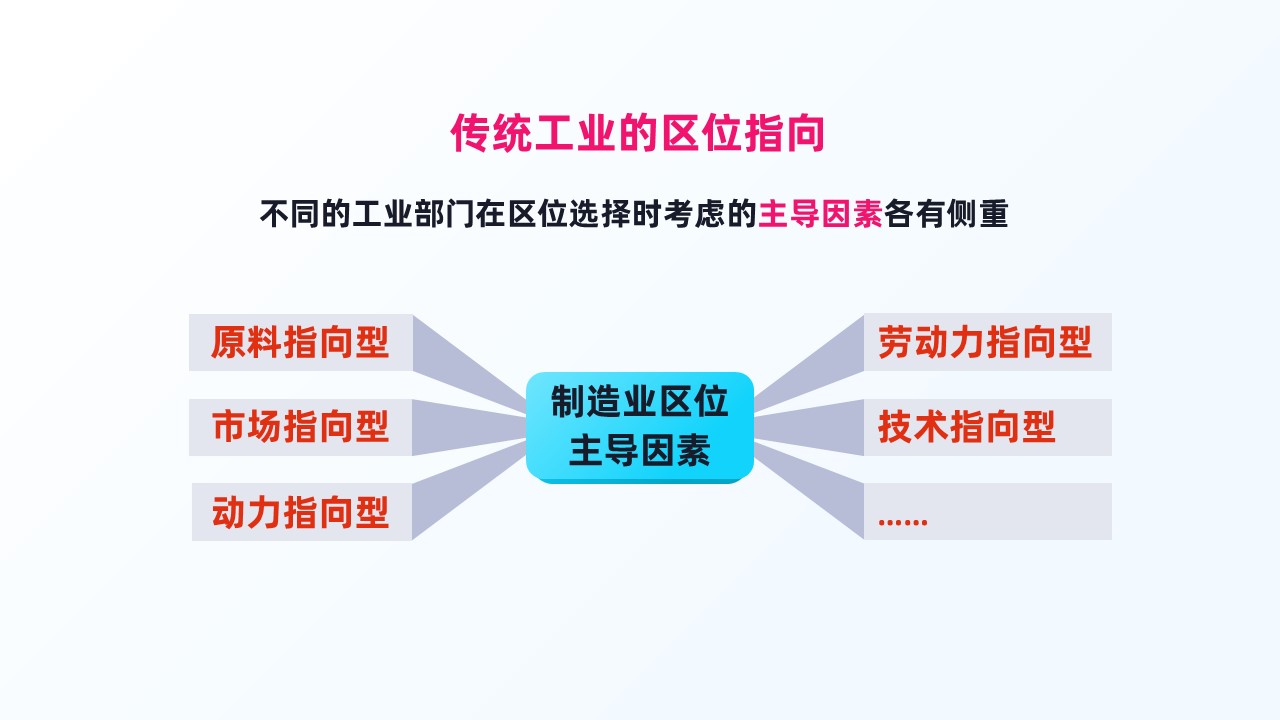 传统工业的区位指向

不同的工业部门在区位选择时考虑的主导因素各有侧重

原料指向型

市场指向型

动力指向型

制造业区位主导因素

劳动力指向型

技术指向型

......